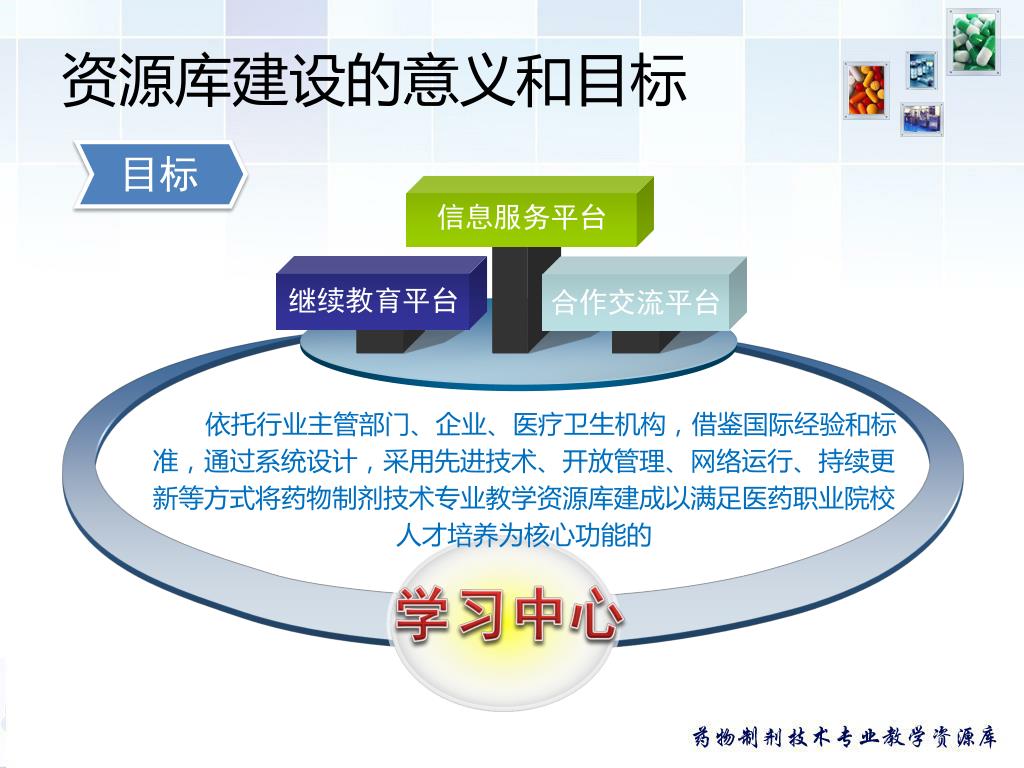 资源库建设的意义和目标

目标

信息服务平台

继续教育平台

合作交流平台

依托行业主管部门、企业、医疗卫生机构，借鉴国际经验和标准，通过系统设计，采用先进技术、开放管理、网络运行、持续更新等方式将药物制剂技术专业教学资源库建成以满足医药职业院校人才培养为核心功能的

学习中心

药物制剂技术专业教学资源库